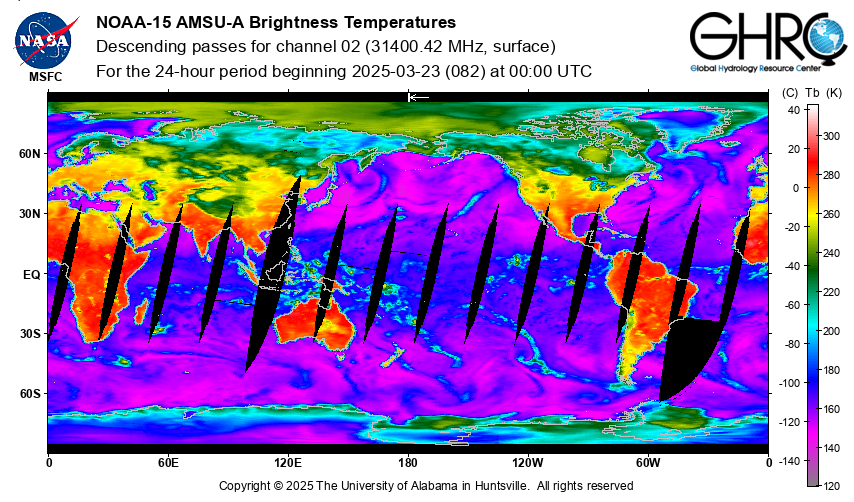 NASA
MSFC

NOAA-15 AMSU-A Brightness Temperatures
Descending passes for channel 02 (31400.42 MHz, surface)
For the 24-hour period beginning 2025-03-23 (082) at 00:00 UTC

GHRC
Global Hydrology Resource Center

60N
30N
EQ
30S
60S

0
60E
120E
180
120W
60W
0

(C) Tb (K)
40
20
0
-20
-40
-60
-80
-100
-120
-140

300
280
260
240
220
200
180
160
140
120

Copyright © 2025 The University of Alabama in Huntsville. All rights reserved